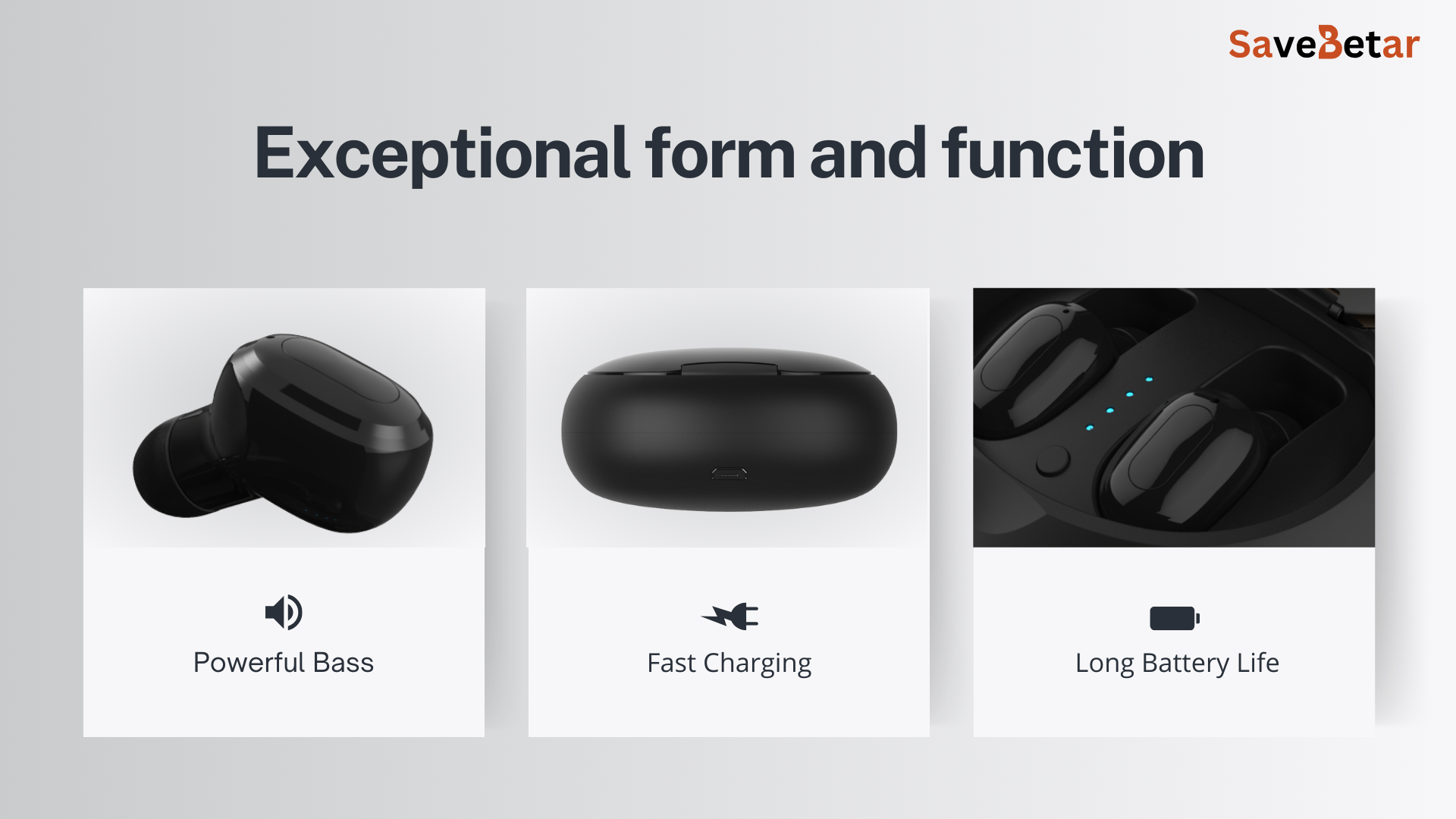 SaveBetar

Exceptional form and function

Powerful Bass

Fast Charging

Long Battery Life